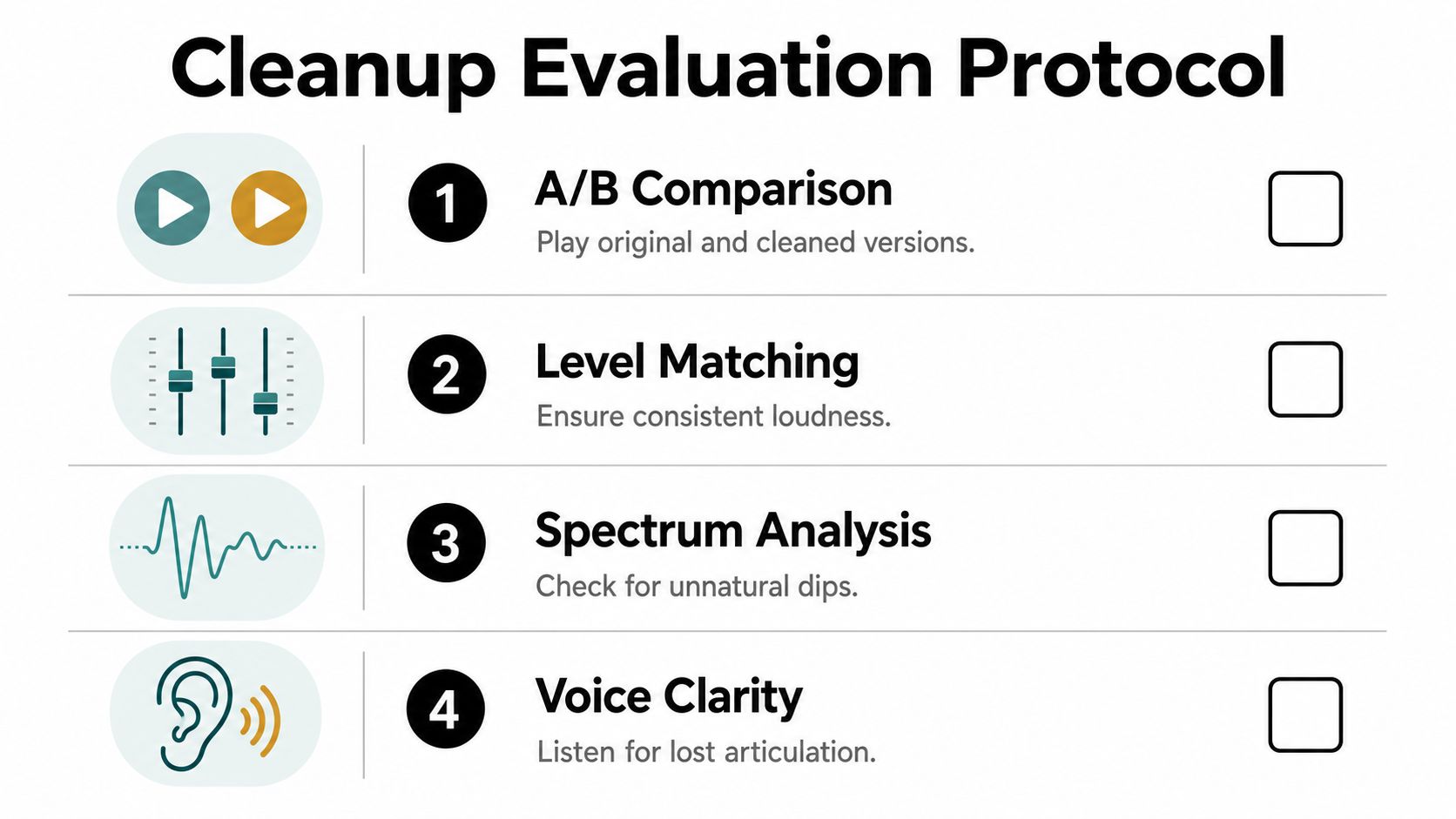 Cleanup Evaluation Protocol

1 A/B Comparison
Play original and cleaned versions.

2 Level Matching
Ensure consistent loudness.

3 Spectrum Analysis
Check for unnatural dips.

4 Voice Clarity
Listen for lost articulation.